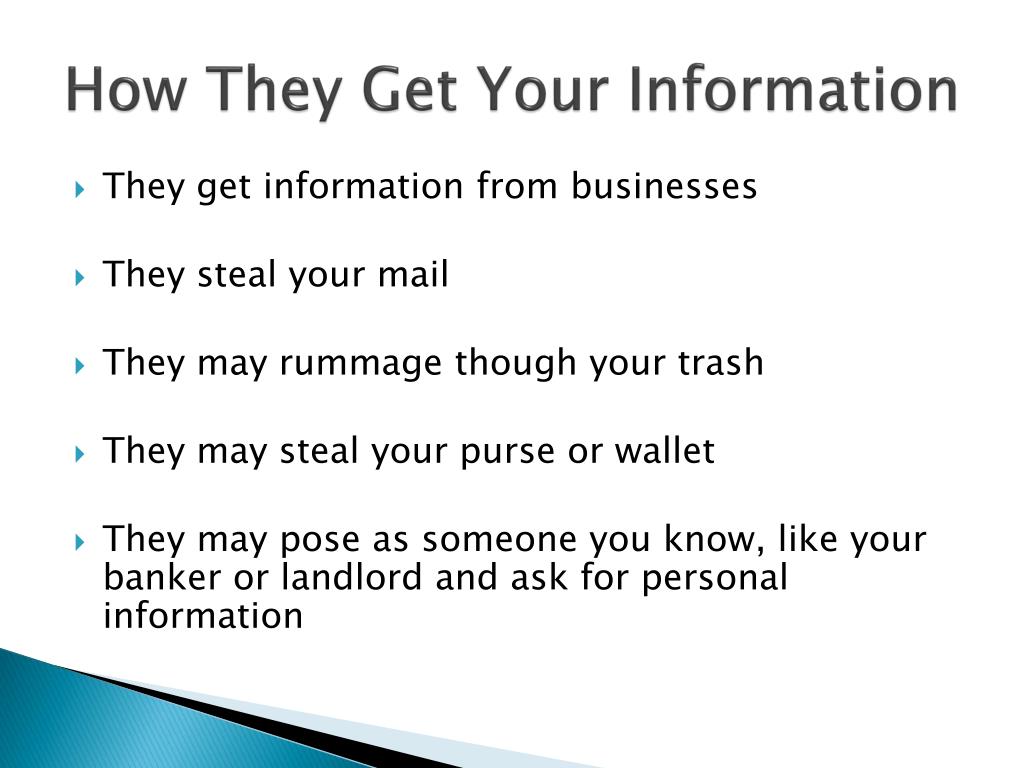 How They Get Your Information

They get information from businesses

They steal your mail

They may rummage though your trash

They may steal your purse or wallet

They may pose as someone you know, like your banker or landlord and ask for personal information